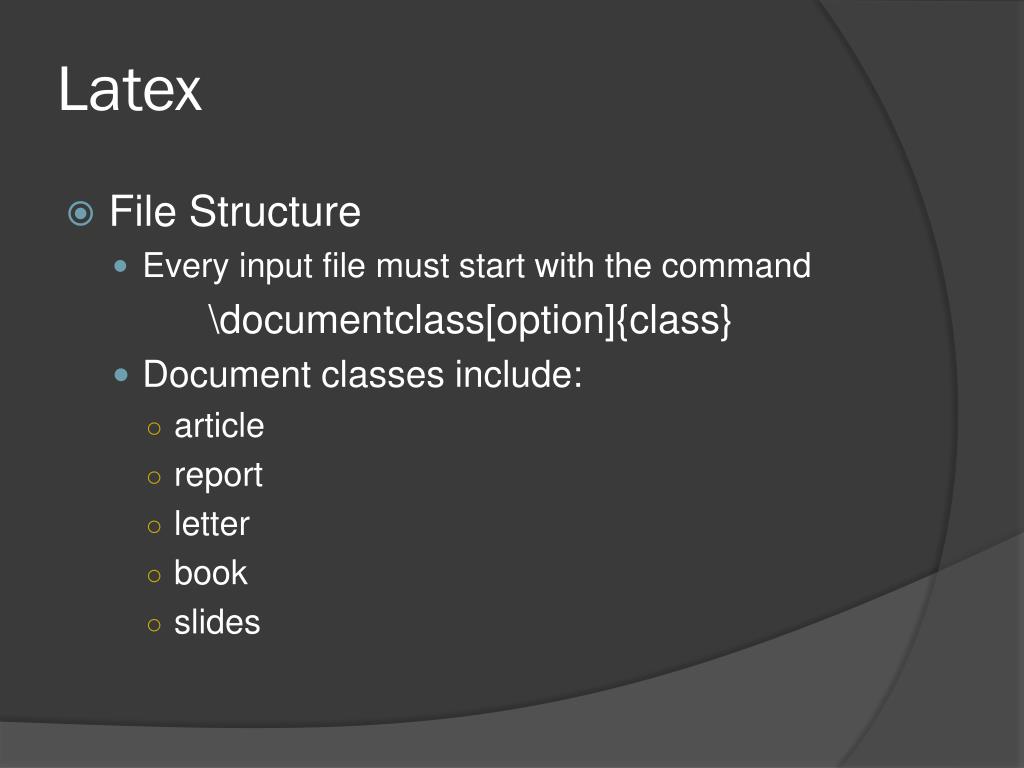 Latex

File Structure

Every input file must start with the command

\documentclass[option]{class}

Document classes include:

article

report

letter

book

slides